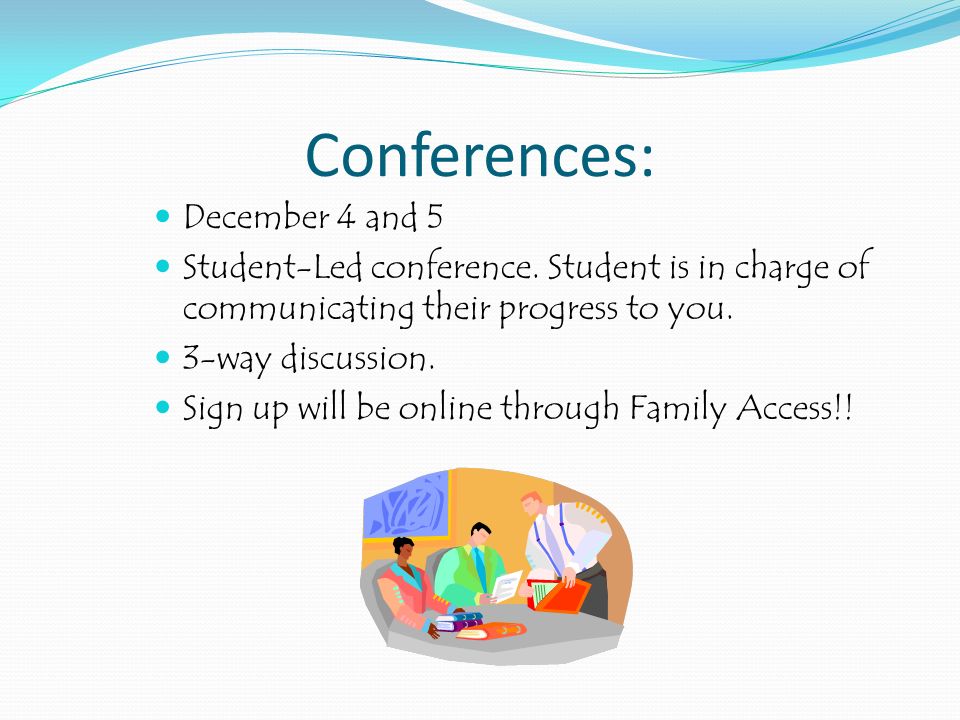 Conferences:

- December 4 and 5
- Student-Led conference. Student is in charge of communicating their progress to you.
- 3-way discussion.
- Sign up will be online through Family Access!!